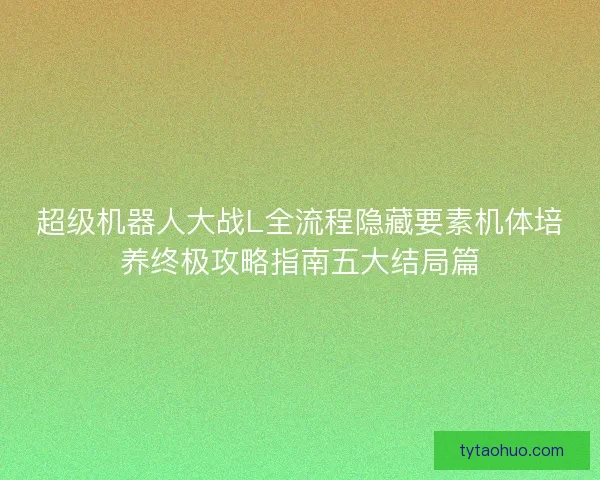 超级机器人大战L全流程隐藏要素机体培养终极攻略指南五大结局篇

tytaohuo.com